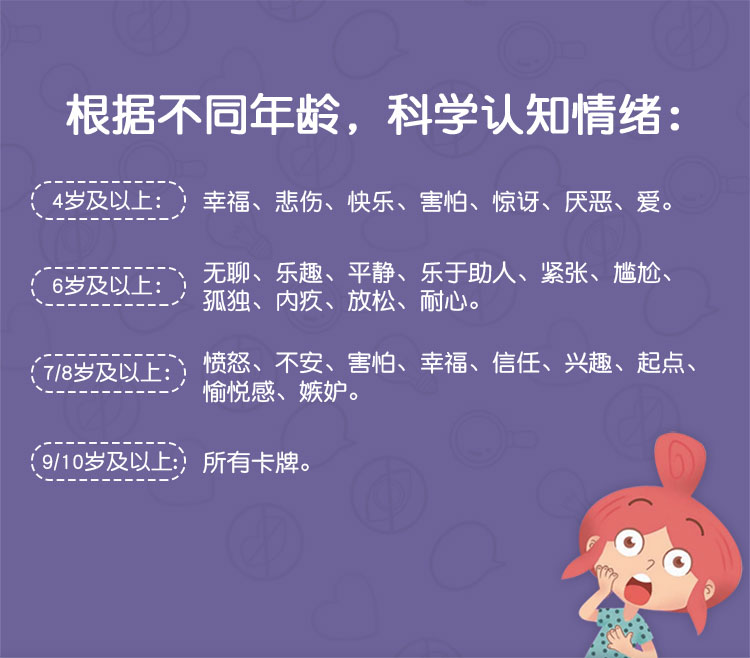 根据不同年龄，科学认知情绪：

4岁及以上： 幸福、悲伤、快乐、害怕、惊讶、厌恶、爱。

6岁及以上： 无聊、乐趣、平静、乐于助人、紧张、尴尬、孤独、内疚、放松、耐心。

7/8岁及以上： 愤怒、不安、害怕、幸福、信任、兴趣、起点、愉悦感、嫉妒。

9/10岁及以上： 所有卡牌。